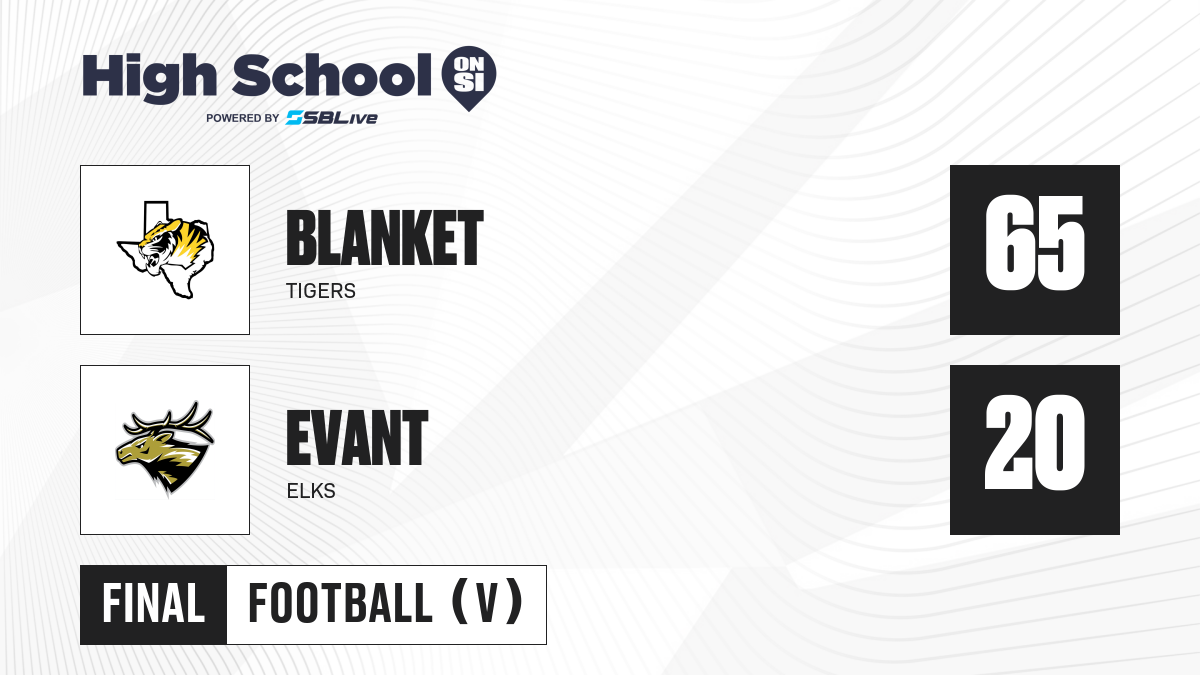 High School ON SI
POWERED BY SBLive

BLANKET
TIGERS

65

EVANT
ELKS

20

FINAL FOOTBALL (V)